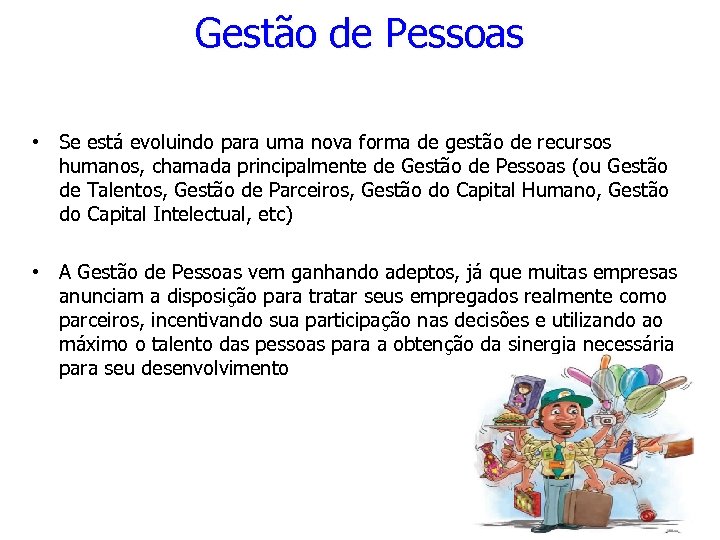 Gestão de Pessoas

• Se está evoluindo para uma nova forma de gestão de recursos humanos, chamada principalmente de Gestão de Pessoas (ou Gestão de Talentos, Gestão de Parceiros, Gestão do Capital Humano, Gestão do Capital Intelectual, etc)

• A Gestão de Pessoas vem ganhando adeptos, já que muitas empresas anunciam a disposição para tratar seus empregados realmente como parceiros, incentivando sua participação nas decisões e utilizando ao máximo o talento das pessoas para a obtenção da sinergia necessária para seu desenvolvimento